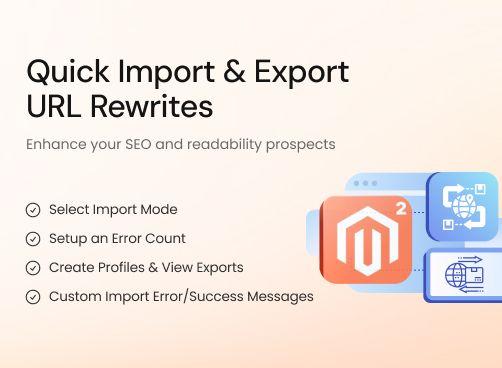 Quick Import & Export URL Rewrites

Enhance your SEO and readability prospects

Select Import Mode

Setup an Error Count

Create Profiles & View Exports

Custom Import Error/Success Messages

2